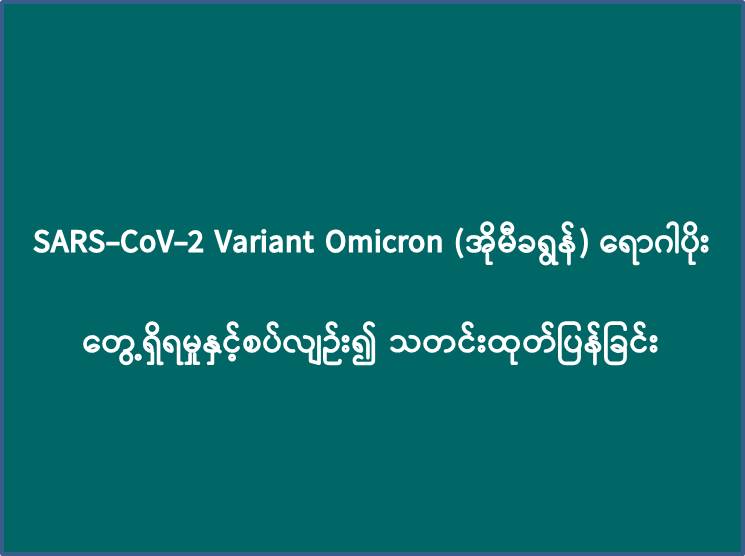 SARS-CoV-2 Variant Omicron (အိုမီခရွန်) ရောဂါပိုး

တွေ့ရှိရမှုနှင့်စပ်လျဉ်း၍ သတင်းထုတ်ပြန်ခြင်း